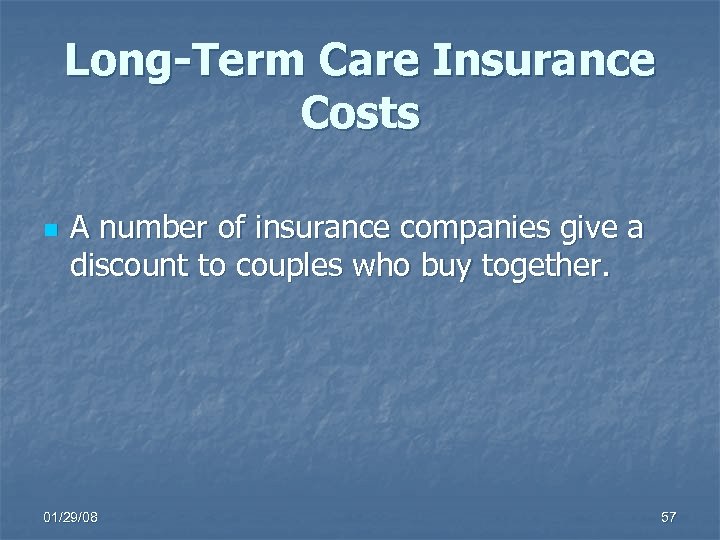 Long-Term Care Insurance Costs

A number of insurance companies give a discount to couples who buy together.

01/29/08

57